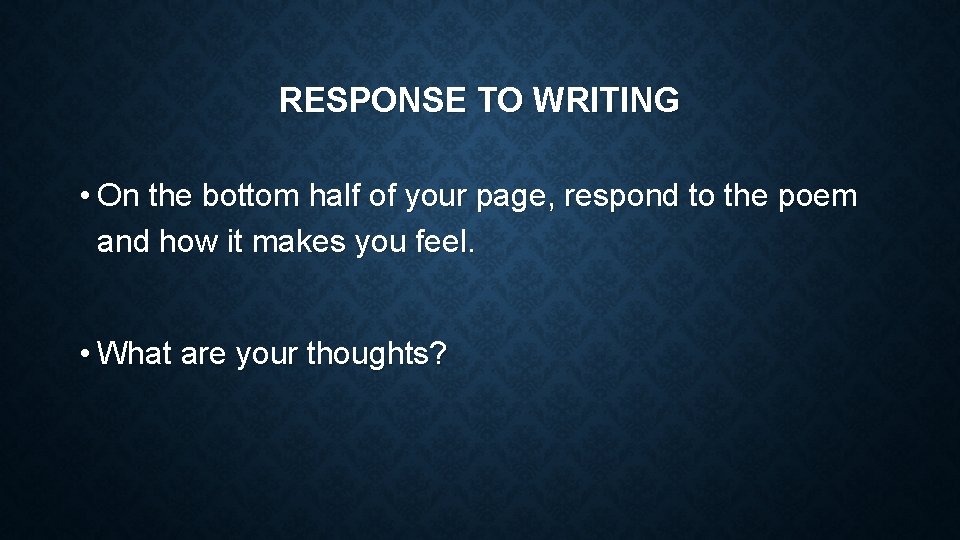 RESPONSE TO WRITING

• On the bottom half of your page, respond to the poem and how it makes you feel.

• What are your thoughts?